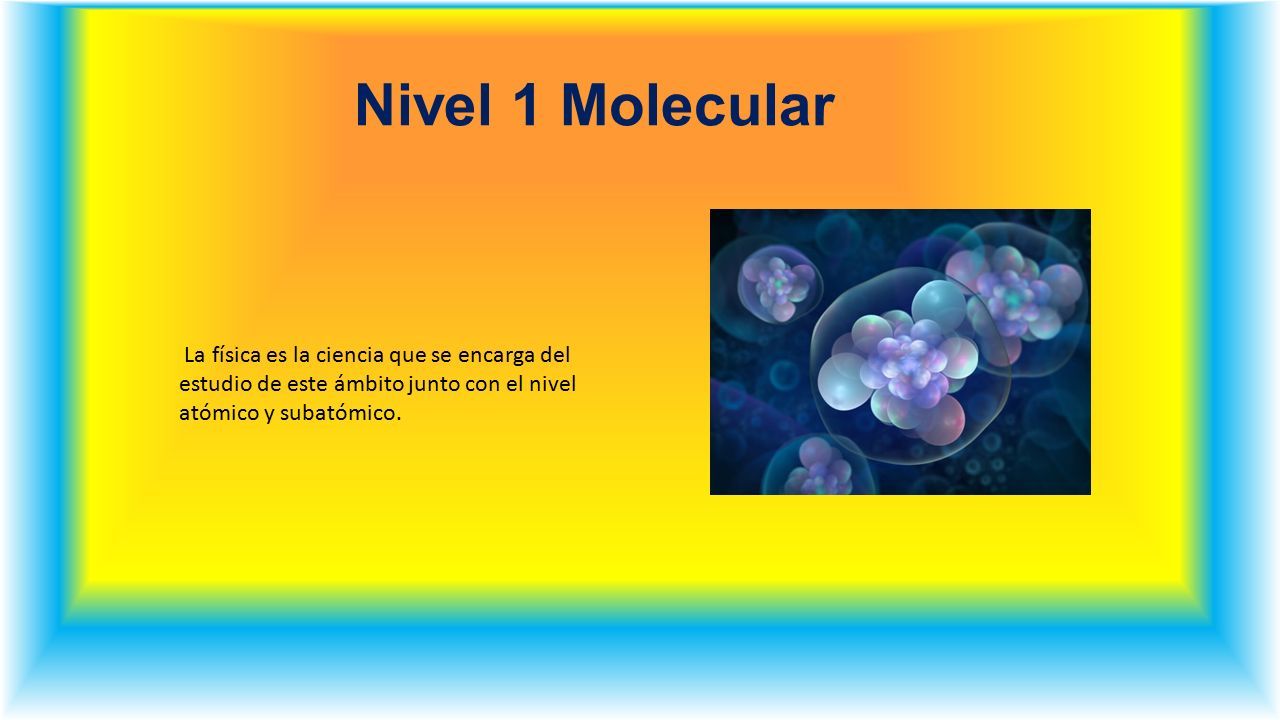 Nivel 1 Molecular

La física es la ciencia que se encarga del estudio de este ámbito junto con el nivel atómico y subatómico.